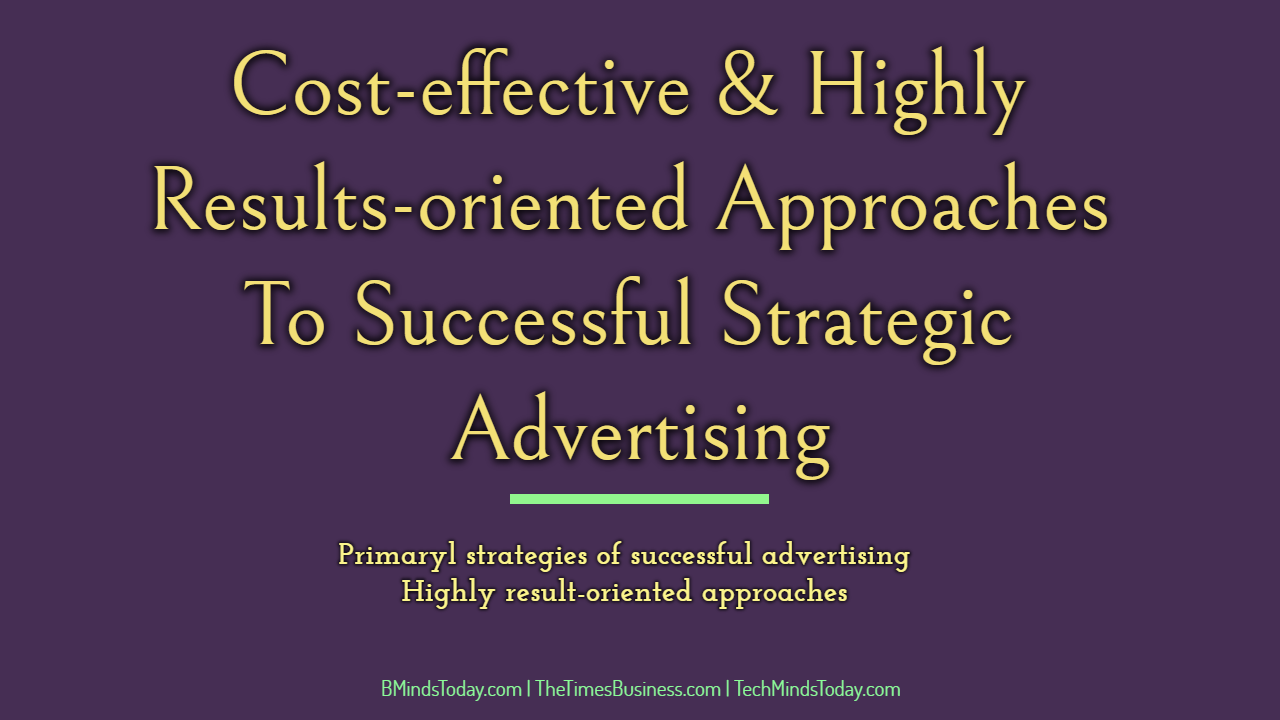 Cost-effective & Highly Results-oriented Approaches To Successful Strategic Advertising

Primaryl strategies of successful advertising
Highly result-oriented approaches

BMindsToday.com | TheTimesBusiness.com | TechMindsToday.com